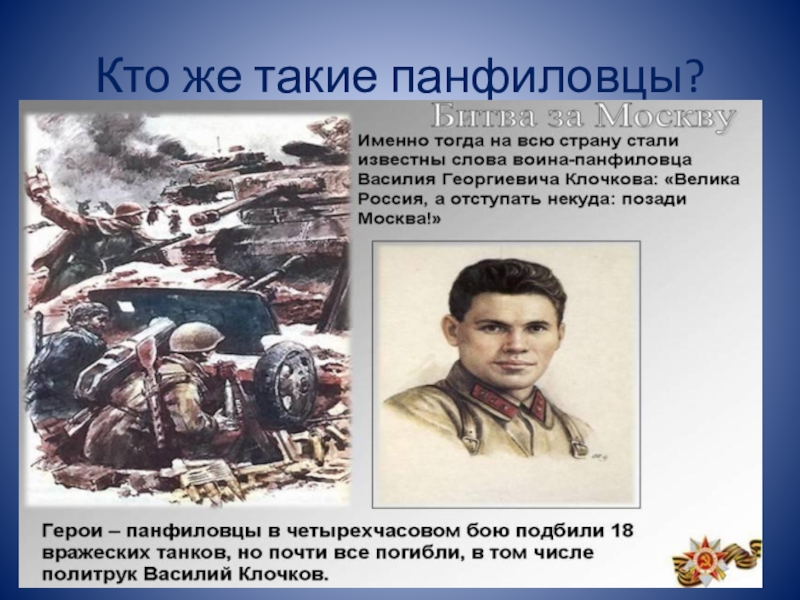 Кто же такие панфиловцы?

Битва за Москву

Именно тогда на всю страну стали известны слова воина-панфиловца Василия Георгиевича Клочкова: «Велика Россия, а отступать некуда: позади Москва!»

Герои – панфиловцы в четырехчасовом бою подбили 18 вражеских танков, но почти все погибли, в том числе политрук Василий Клочков.